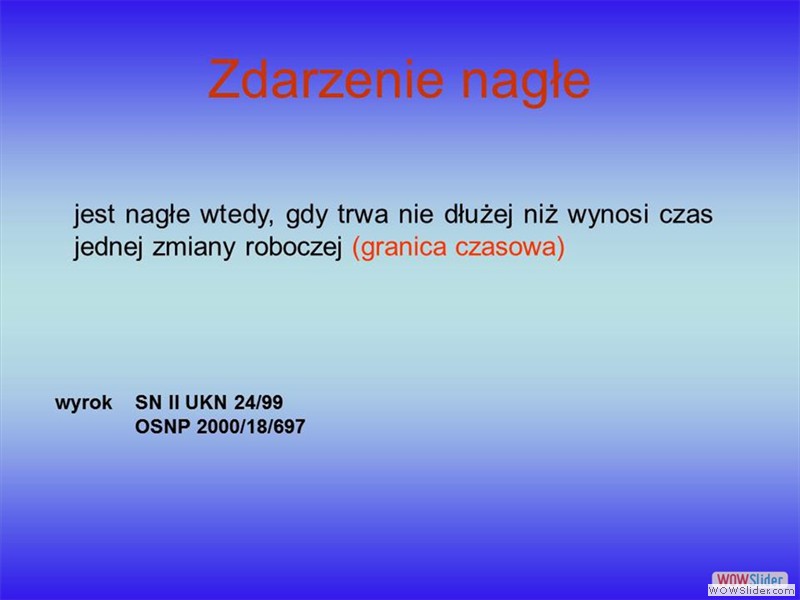 Zdarzenie nagłe

jest nagłe wtedy, gdy trwa nie dłużej niż wynosi czas jednej zmiany roboczej (granica czasowa)

wyrok SN II UKN 24/99
OSNP 2000/18/697

WOWSlider
WOWSlider.com